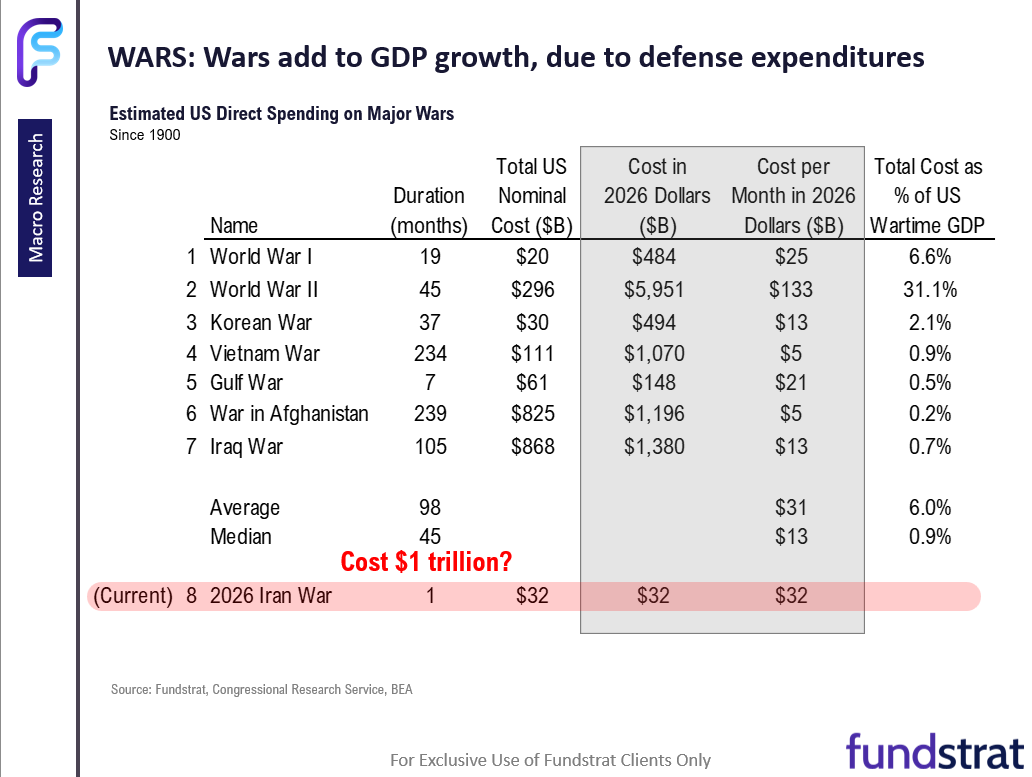 Macro Research

WARS: Wars add to GDP growth, due to defense expenditures

Estimated US Direct Spending on Major Wars
Since 1900

| | Name | Duration (months) | Total US Nominal Cost ($B) | Cost in 2026 Dollars ($B) | Cost per Month in 2026 Dollars ($B) | Total Cost as % of US Wartime GDP |
|---|---|---|---|---|---|---|
| 1 | World War I | 19 | $20 | $484 | $25 | 6.6% |
| 2 | World War II | 45 | $296 | $5,951 | $133 | 31.1% |
| 3 | Korean War | 37 | $30 | $494 | $13 | 2.1% |
| 4 | Vietnam War | 234 | $111 | $1,070 | $5 | 0.9% |
| 5 | Gulf War | 7 | $61 | $148 | $21 | 0.5% |
| 6 | War in Afghanistan | 239 | $825 | $1,196 | $5 | 0.2% |
| 7 | Iraq War | 105 | $868 | $1,380 | $13 | 0.7% |
| | Average | 98 | | | $31 | 6.0% |
| | Median | 45 | | | $13 | 0.9% |
| (Current) 8 | 2026 Iran War | 1 | $32 | $32 | $32 | |

Cost $1 trillion?

Source: Fundstrat, Congressional Research Service, BEA

For Exclusive Use of Fundstrat Clients Only

fundstrat